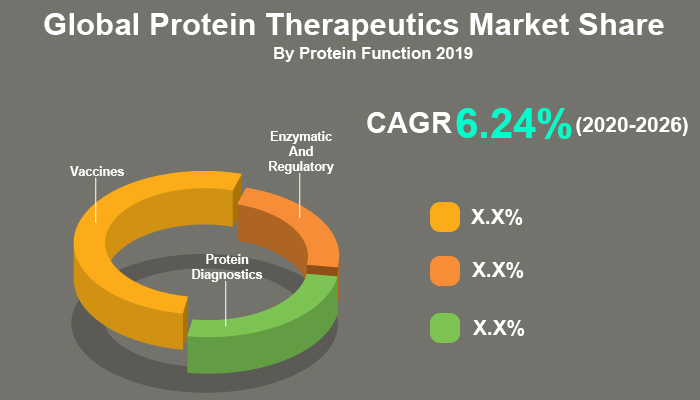 Global Protein Therapeutics Market Share
By Protein Function 2019

CAGR 6.24% (2020-2026)

Vaccines

Enzymatic And Regulatory

Protein Diagnostics

X.X%

X.X%

X.X%